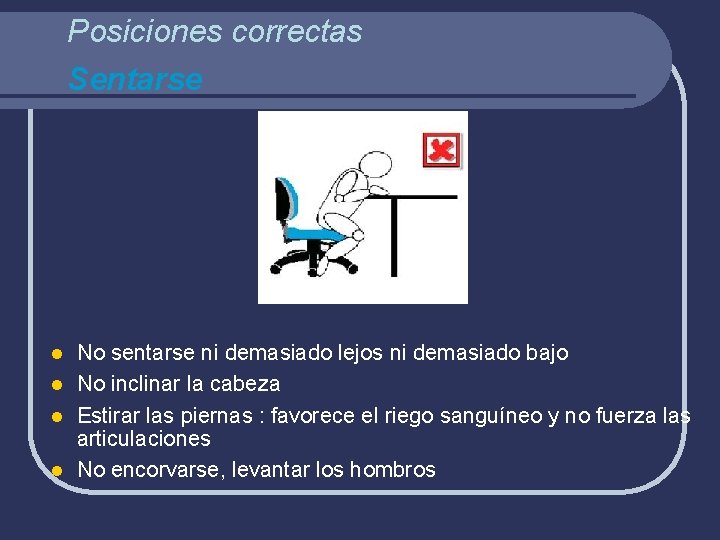 Posiciones correctas
Sentarse

- No sentarse ni demasiado lejos ni demasiado bajo
- No inclinar la cabeza
- Estirar las piernas : favorece el riego sanguíneo y no fuerza las articulaciones
- No encorvarse, levantar los hombros